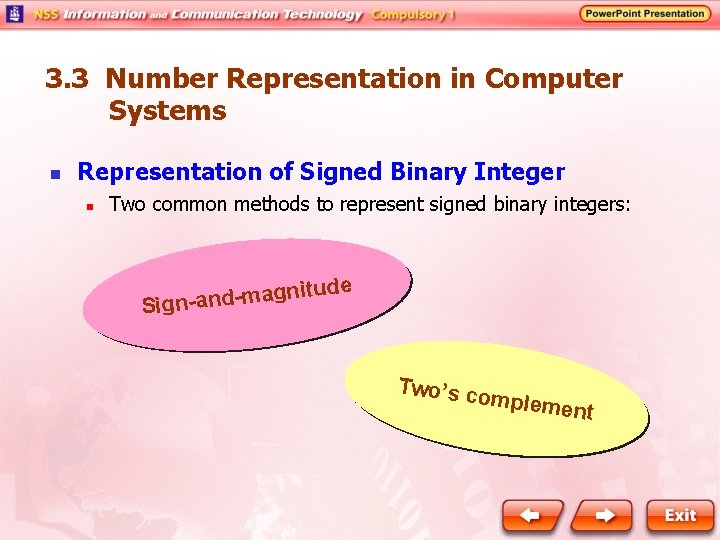 NSS Information and Communication Technology Compulsory 1

PowerPoint Presentation

3.3 Number Representation in Computer Systems

Representation of Signed Binary Integer

Two common methods to represent signed binary integers:

Sign-and-magnitude

Two's complement

Exit